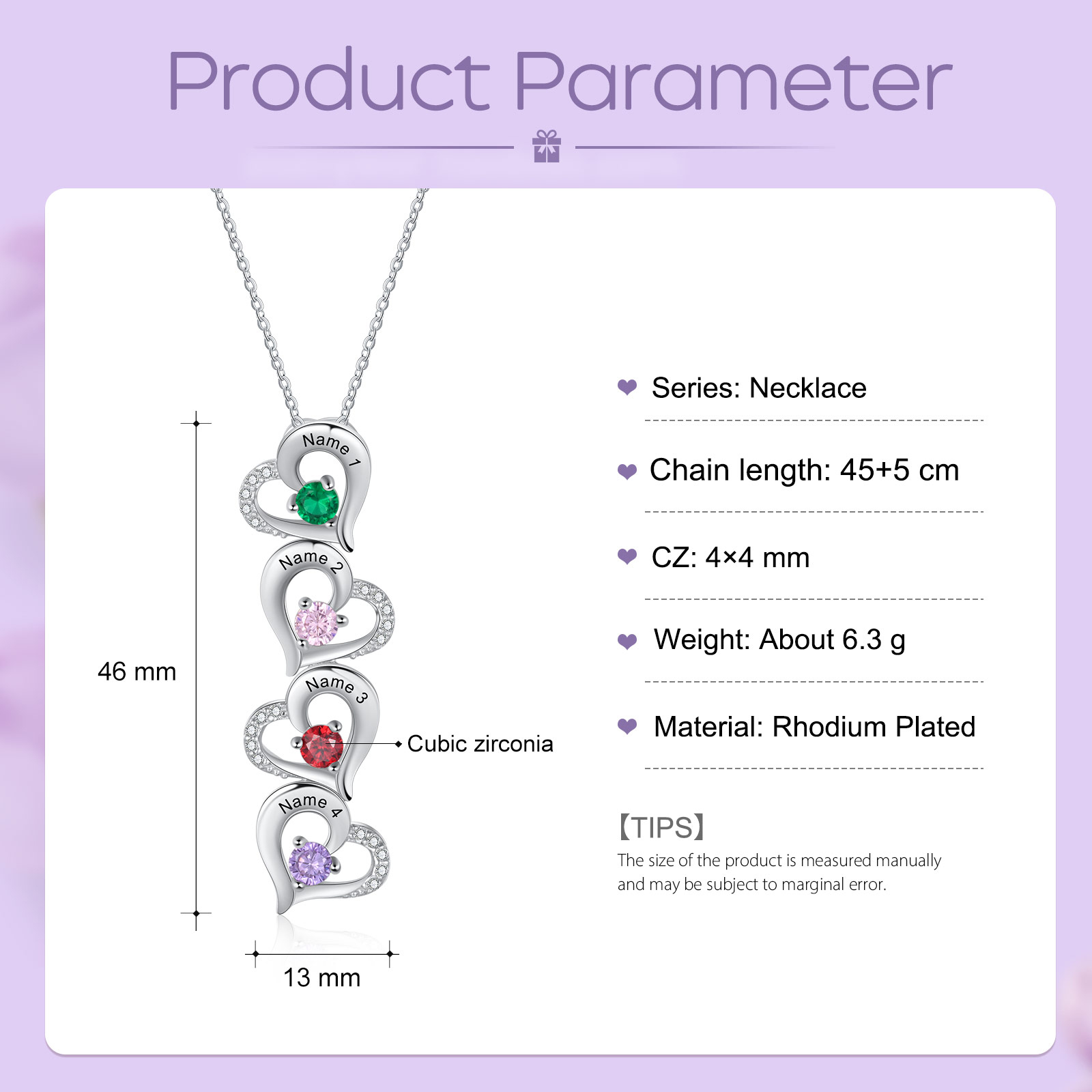 Product Parameter

Name 1

Name 2

Name 3

Name 4

46 mm

Cubic zirconia

13 mm

Series: Necklace

Chain length: 45+5 cm

CZ: 4×4 mm

Weight: About 6.3 g

Material: Rhodium Plated

【TIPS】
The size of the product is measured manually and may be subject to marginal error.